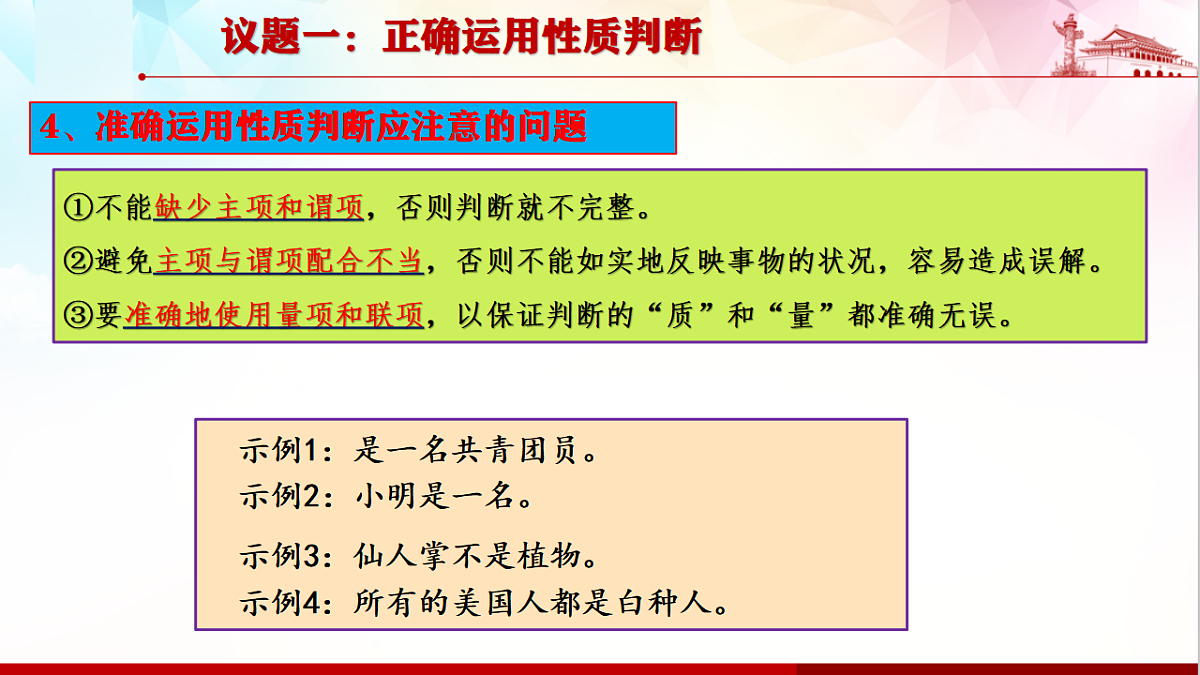 议题一：正确运用性质判断

4、准确运用性质判断应注意的问题

①不能缺少主项和谓项，否则判断就不完整。
②避免主项与谓项配合不当，否则不能如实地反映事物的状况，容易造成误解。
③要准确地使用量项和联项，以保证判断的“质”和“量”都准确无误。

示例1：是一名共青团员。
示例2：小明是一名。
示例3：仙人掌不是植物。
示例4：所有的美国人都是白种人。